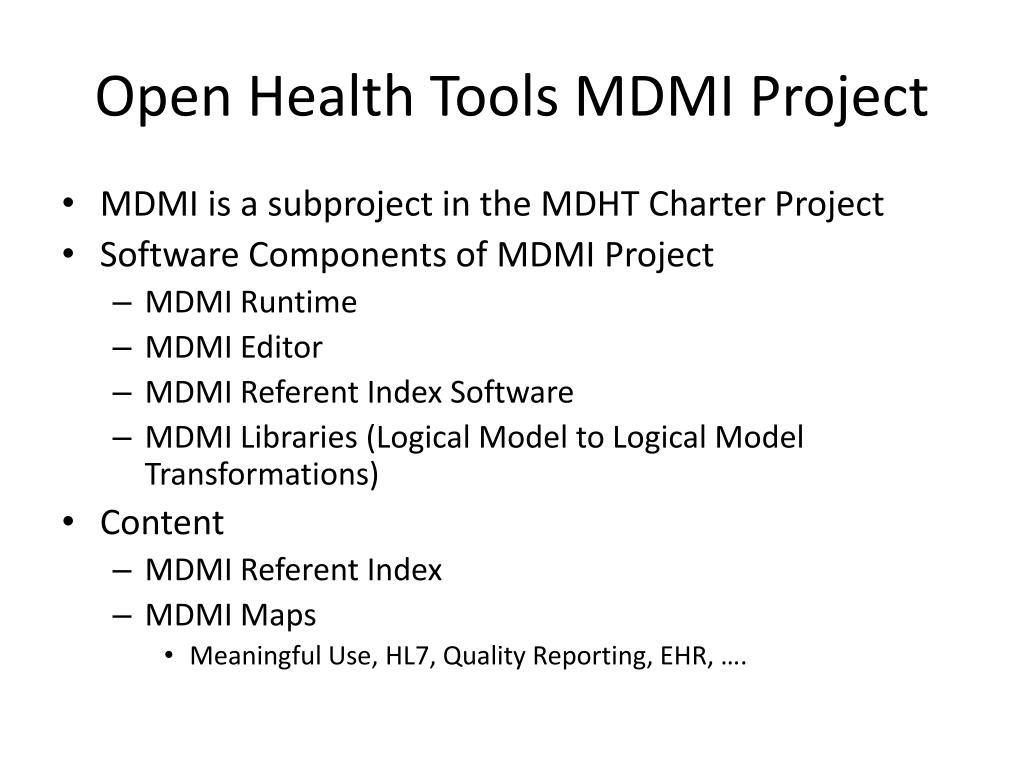 Open Health Tools MDMI Project

• MDMI is a subproject in the MDHT Charter Project
• Software Components of MDMI Project
– MDMI Runtime
– MDMI Editor
– MDMI Referent Index Software
– MDMI Libraries (Logical Model to Logical Model Transformations)
• Content
– MDMI Referent Index
– MDMI Maps
• Meaningful Use, HL7, Quality Reporting, EHR, ….